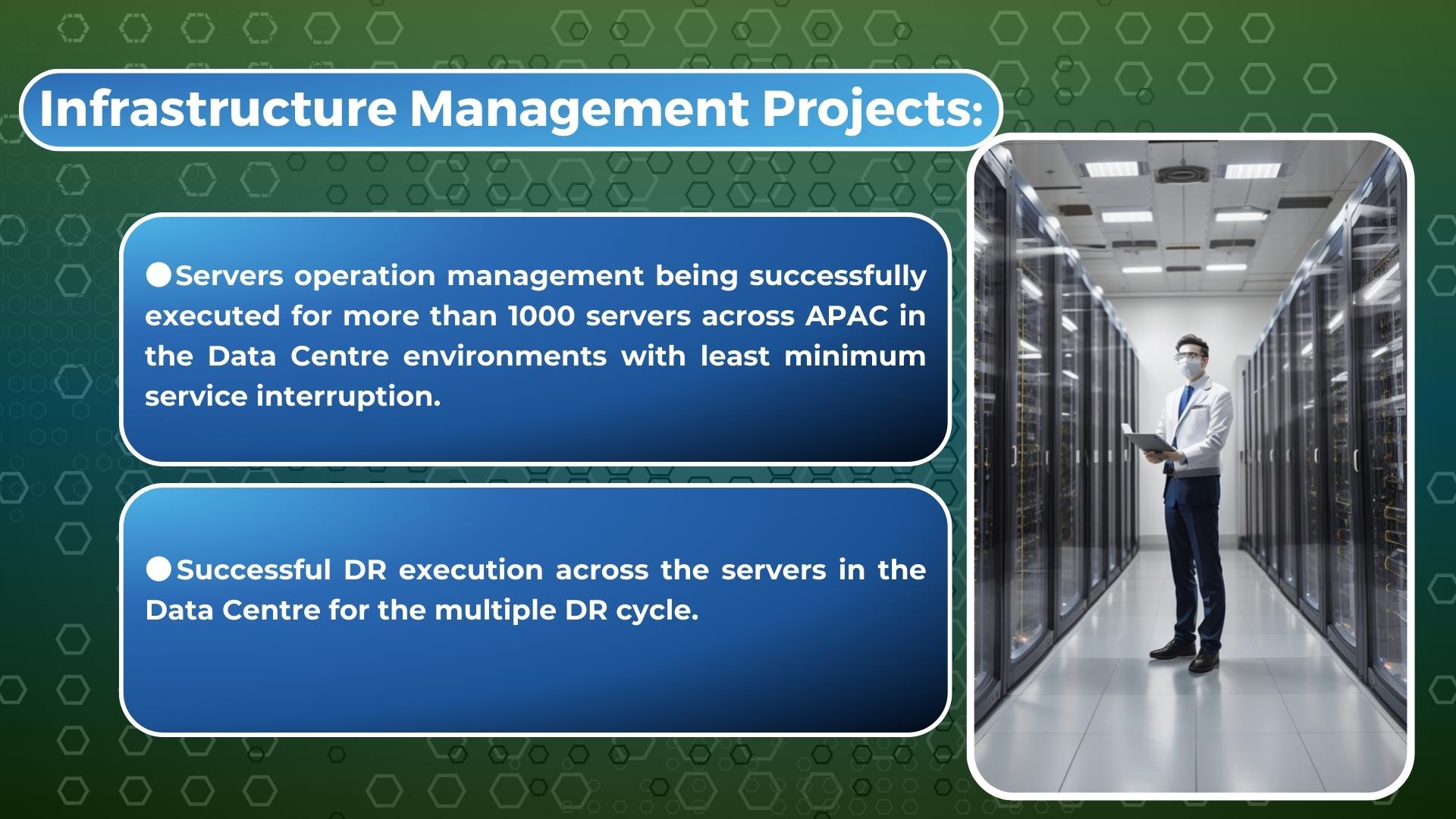 Infrastructure Management Projects:

●Servers operation management being successfully executed for more than 1000 servers across APAC in the Data Centre environments with least minimum service interruption.

●Successful DR execution across the servers in the Data Centre for the multiple DR cycle.